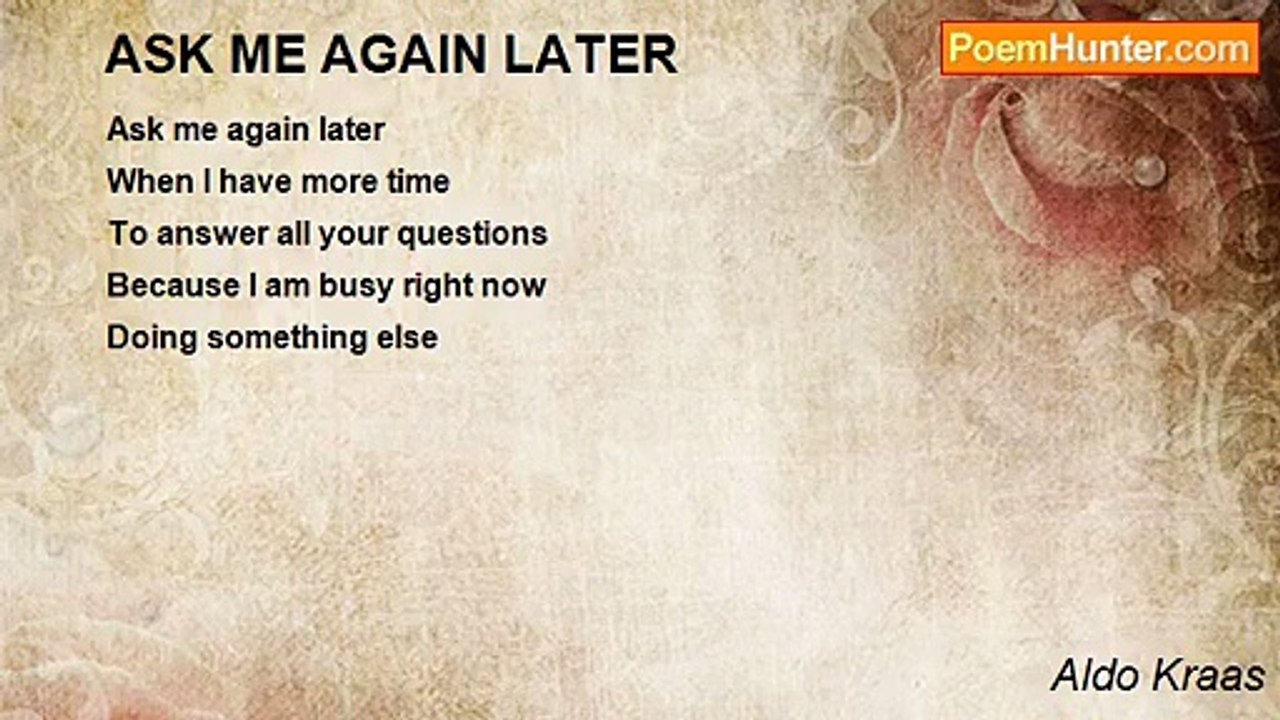 ASK ME AGAIN LATER

PoemHunter.com

Ask me again later
When I have more time
To answer all your questions
Because I am busy right now
Doing something else

Aldo Kraas